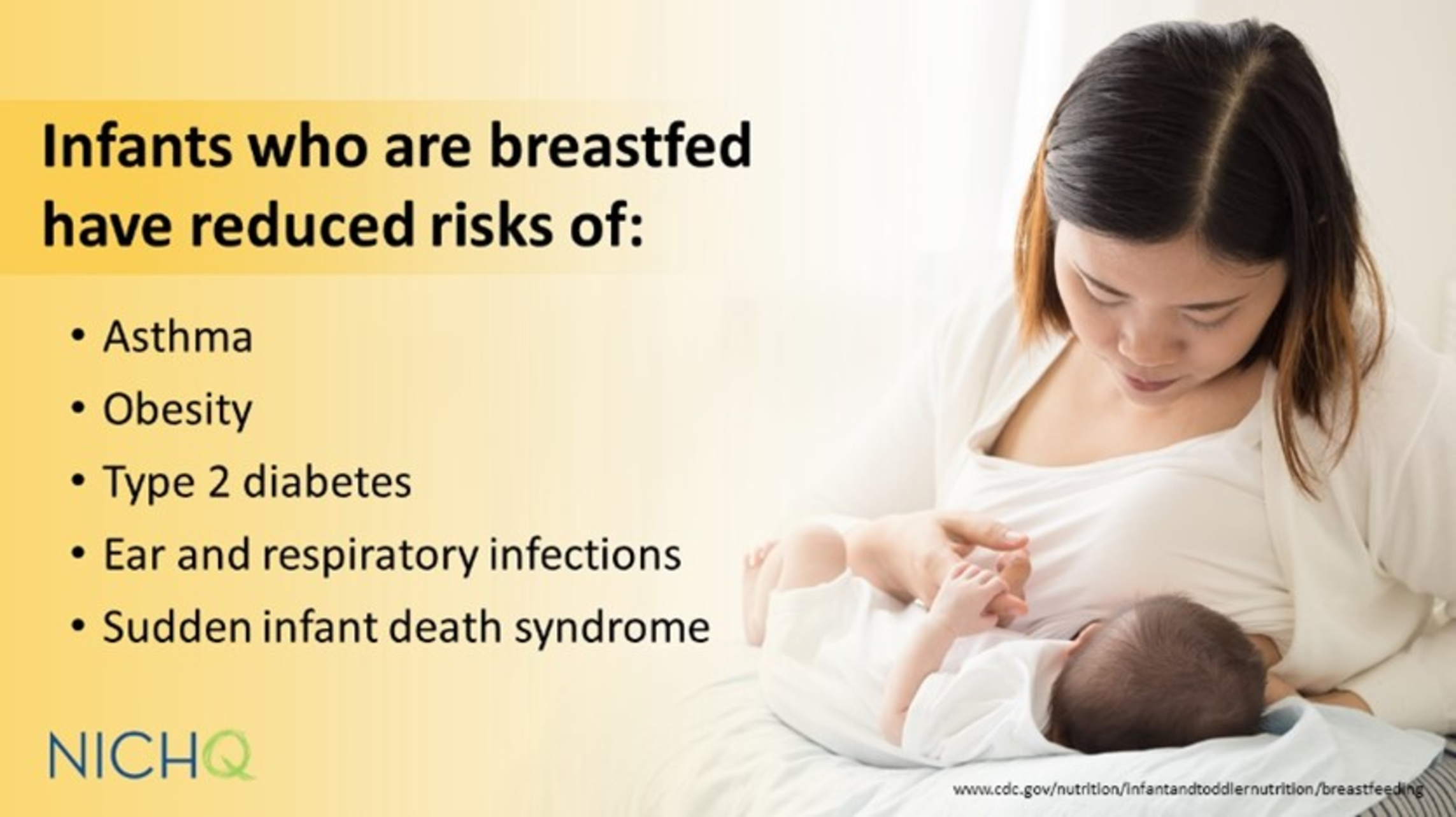 Infants who are breastfed have reduced risks of:

• Asthma
• Obesity
• Type 2 diabetes
• Ear and respiratory infections
• Sudden infant death syndrome

NICHQ

www.cdc.gov/nutrition/infantandtoddlernutrition/breastfeeding